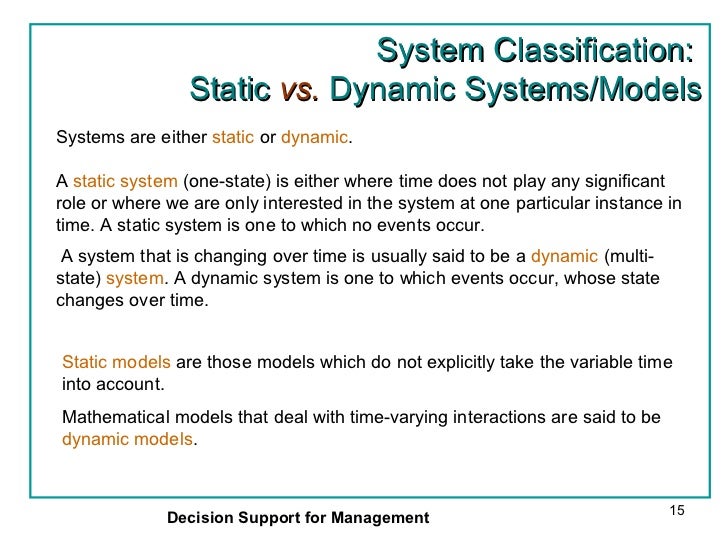 System Classification:
Static vs. Dynamic Systems/Models

Systems are either static or dynamic.

A static system (one-state) is either where time does not play any significant role or where we are only interested in the system at one particular instance in time. A static system is one to which no events occur.

A system that is changing over time is usually said to be a dynamic (multi-state) system. A dynamic system is one to which events occur, whose state changes over time.

Static models are those models which do not explicitly take the variable time into account.

Mathematical models that deal with time-varying interactions are said to be dynamic models.

Decision Support for Management

15